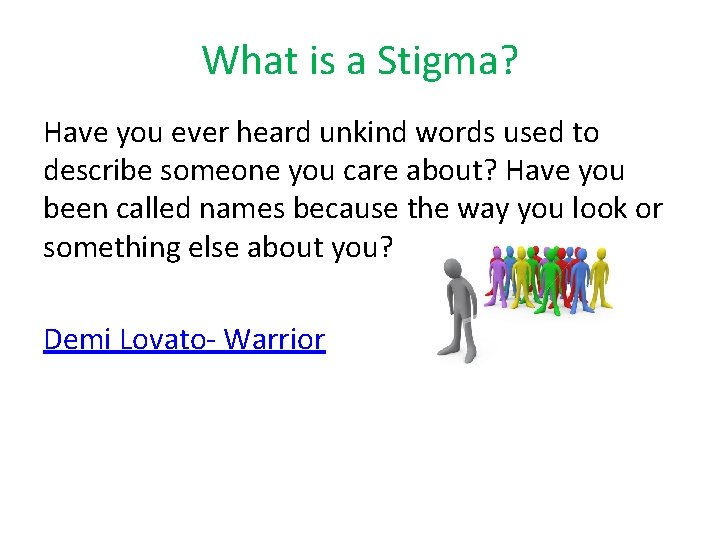 What is a Stigma?

Have you ever heard unkind words used to describe someone you care about? Have you been called names because the way you look or something else about you?

Demi Lovato- Warrior